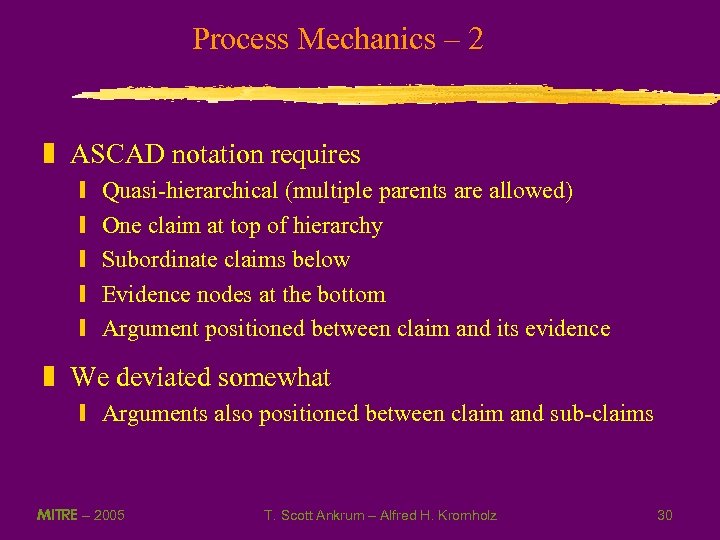 Process Mechanics – 2

ASCAD notation requires

Quasi-hierarchical (multiple parents are allowed)

One claim at top of hierarchy

Subordinate claims below

Evidence nodes at the bottom

Argument positioned between claim and its evidence

We deviated somewhat

Arguments also positioned between claim and sub-claims

MITRE – 2005 T. Scott Ankrum – Alfred H. Kromholz 30